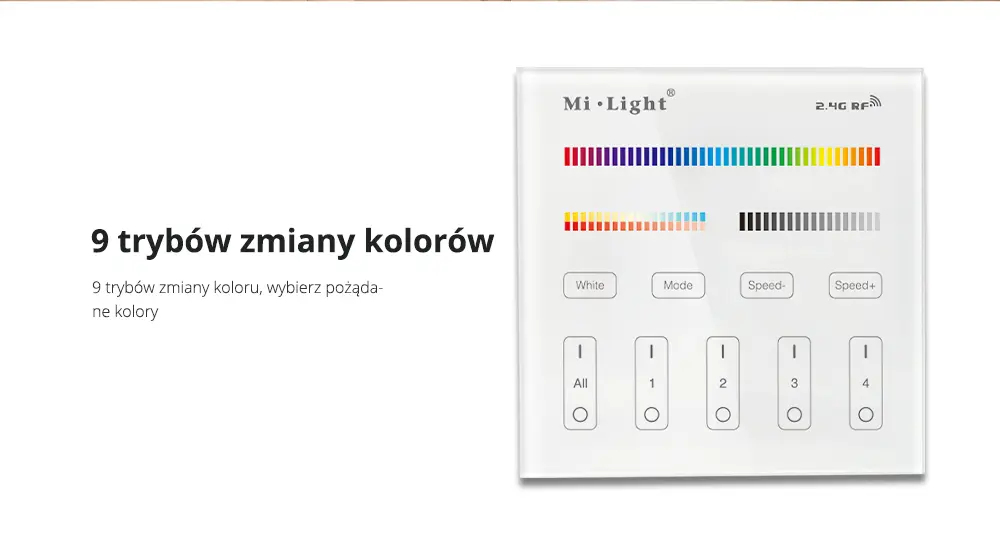 9 trybów zmiany kolorów

9 trybów zmiany koloru, wybierz pożądane kolory

Mi·Light®

2.4G RF

White
Mode
Speed-
Speed+

All
1
2
3
4